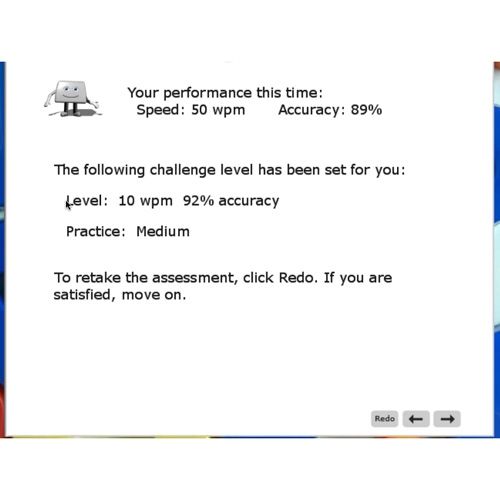 Your performance this time:
Speed: 50 wpm Accuracy: 89%

The following challenge level has been set for you:

Level: 10 wpm 92% accuracy

Practice: Medium

To retake the assessment, click Redo. If you are satisfied, move on.

Redo ← →